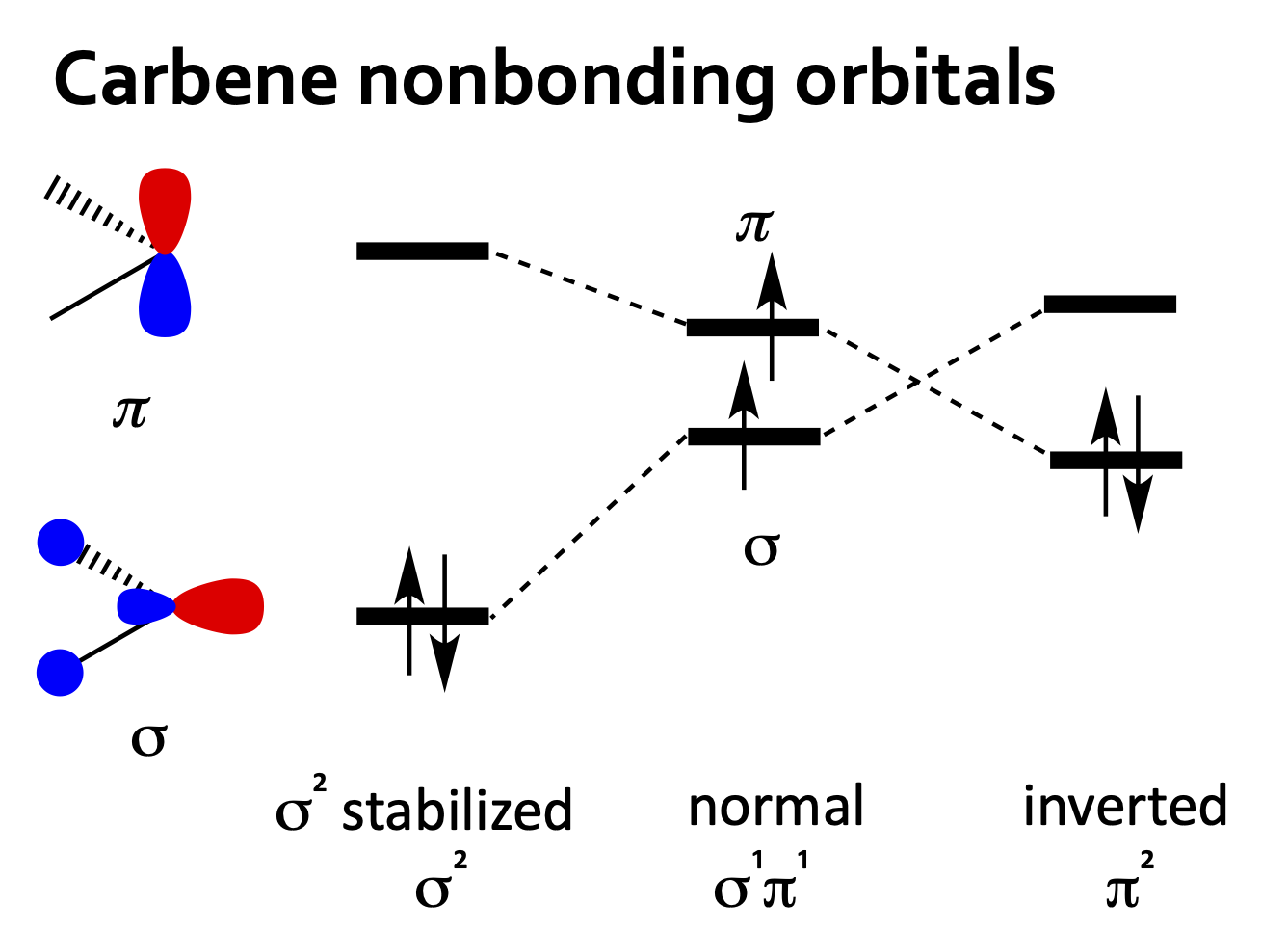 Carbene nonbonding orbitals

$\pi$

$\sigma$

$\pi$

$\sigma$

$\sigma^2$ stabilized
$\sigma^2$

normal
$\sigma^1\pi^1$

inverted
$\pi^2$